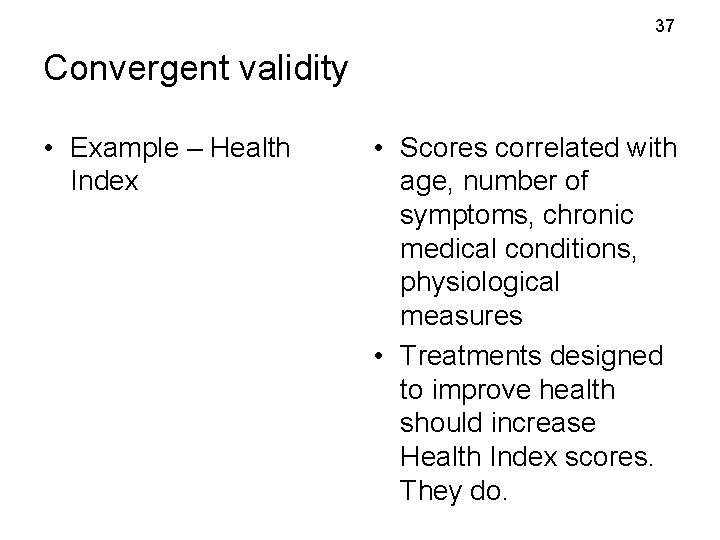 37

Convergent validity

• Example – Health Index

• Scores correlated with age, number of symptoms, chronic medical conditions, physiological measures

• Treatments designed to improve health should increase Health Index scores. They do.